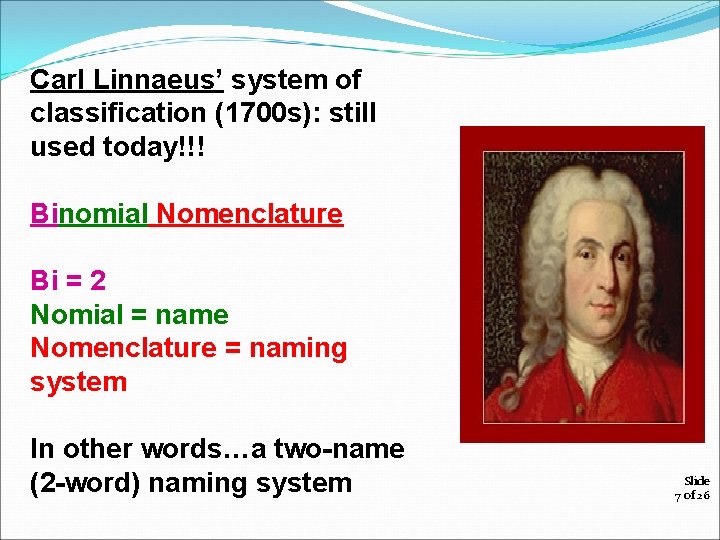 Carl Linnaeus' system of classification (1700s): still used today!!!

Binomial Nomenclature

Bi = 2
Nomial = name
Nomenclature = naming system

In other words…a two-name (2-word) naming system

Slide
7 of 26